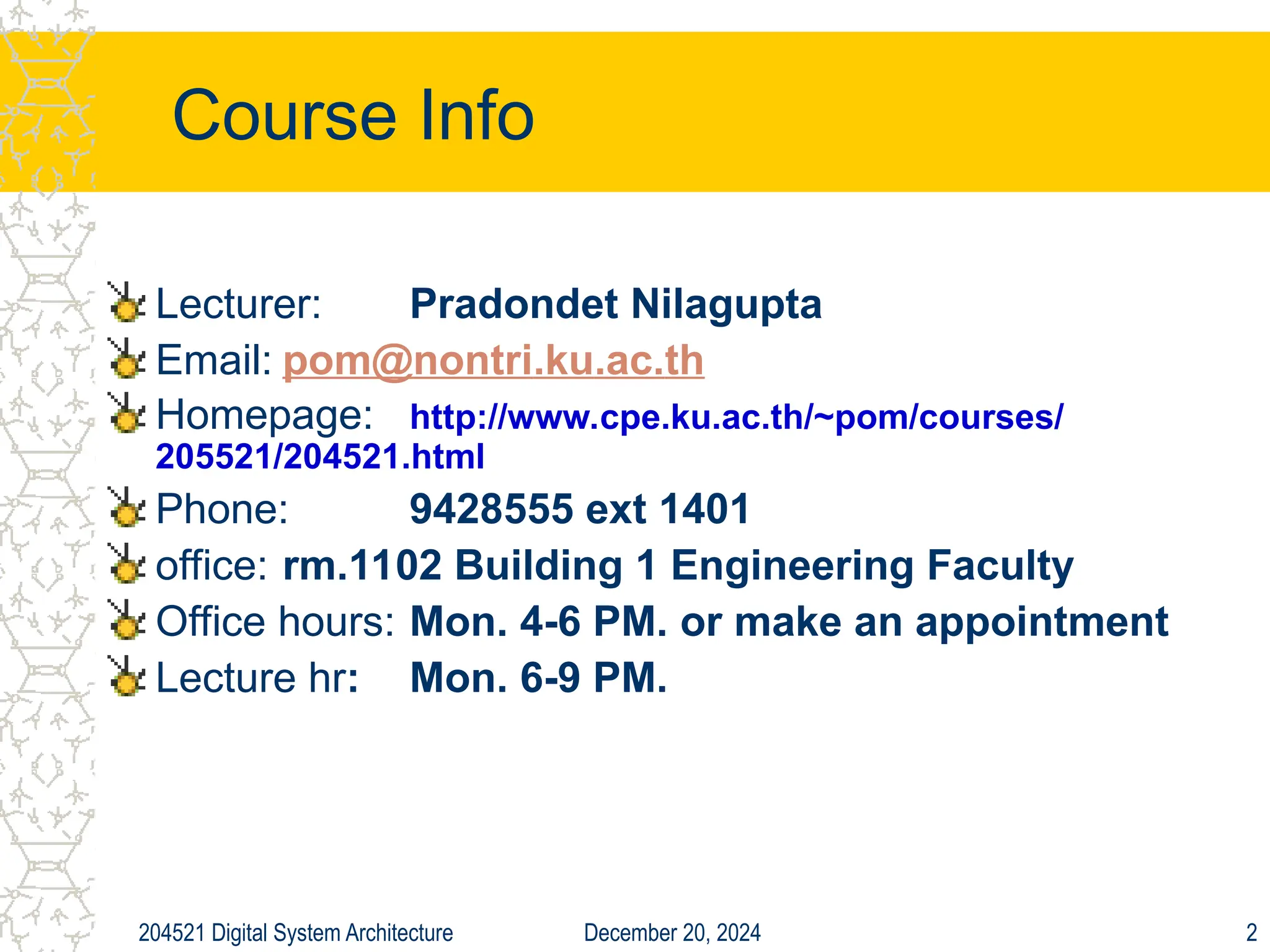 Course Info

Lecturer: Pradondet Nilagupta
Email: pom@nontri.ku.ac.th
Homepage: http://www.cpe.ku.ac.th/~pom/courses/205521/204521.html
Phone: 9428555 ext 1401
office: rm.1102 Building 1 Engineering Faculty
Office hours: Mon. 4-6 PM. or make an appointment
Lecture hr: Mon. 6-9 PM.

204521 Digital System Architecture
December 20, 2024
2